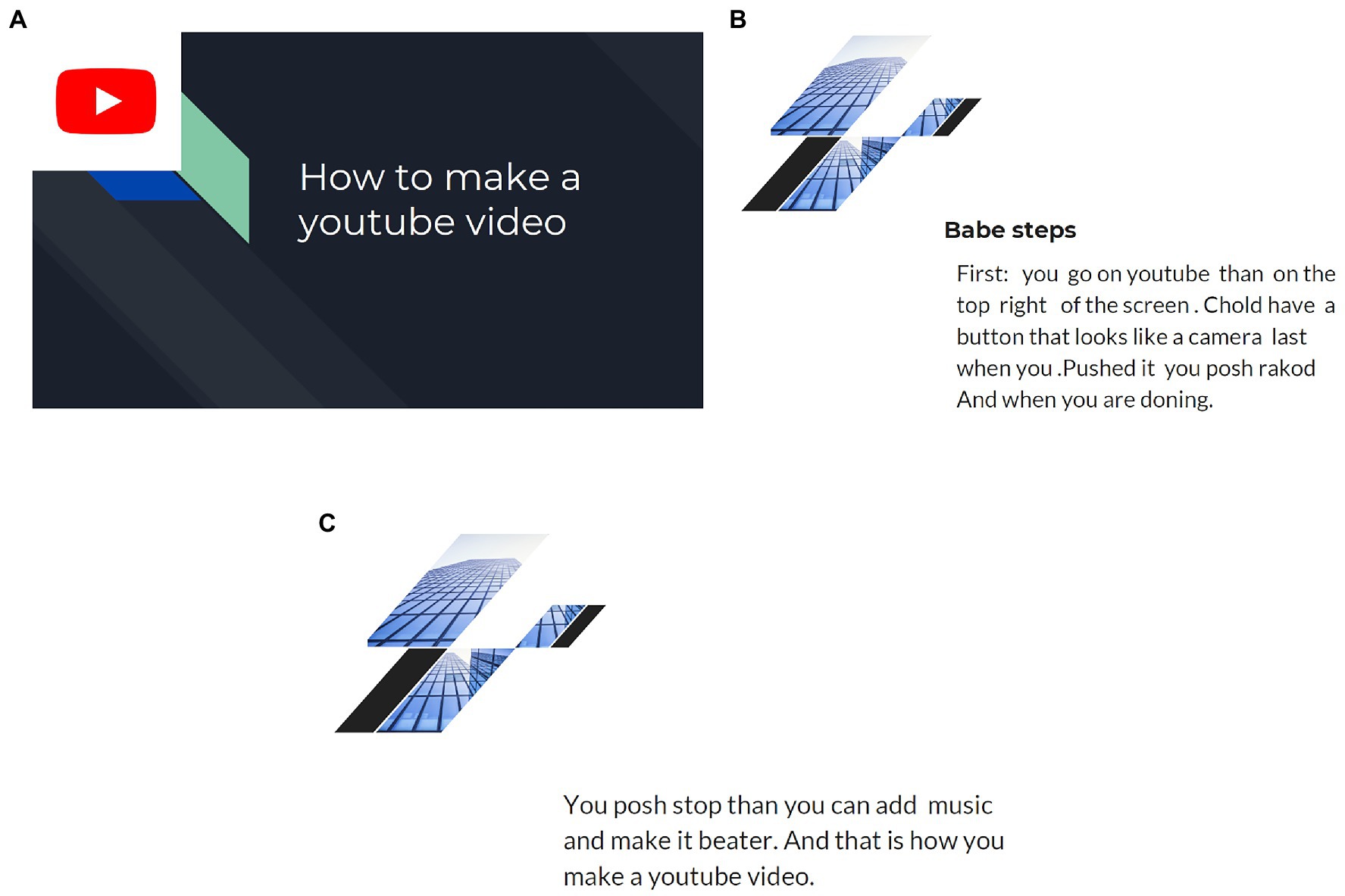 A

How to make a youtube video

B

Babe steps

First: you go on youtube than on the top right of the screen . Chold have a button that looks like a camera last when you .Pushed it you posh rakod And when you are doning.

C

You posh stop than you can add music and make it beater. And that is how you make a youtube video.